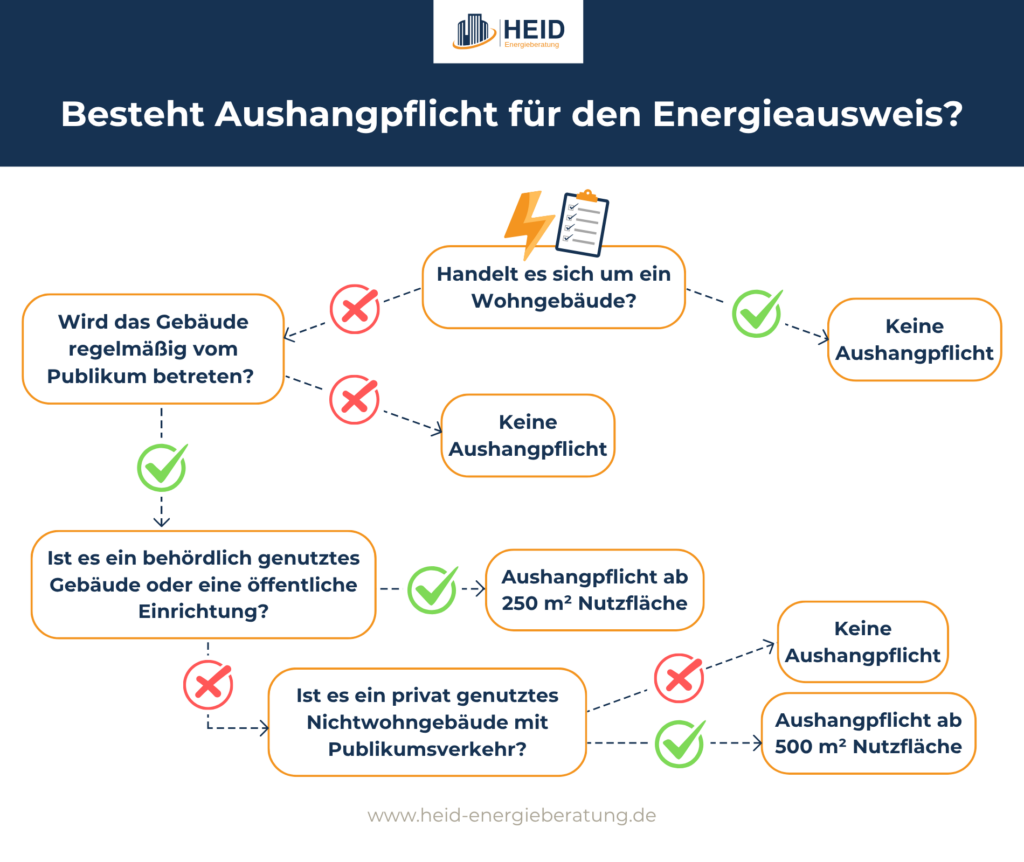 HEID
Energieberatung

Besteht Aushangpflicht für den Energieausweis?

Handelt es sich um ein Wohngebäude?

Keine Aushangpflicht

Wird das Gebäude regelmäßig vom Publikum betreten?

Keine Aushangpflicht

Ist es ein behördlich genutztes Gebäude oder eine öffentliche Einrichtung?

Aushangpflicht ab 250 m² Nutzfläche

Ist es ein privat genutztes Nichtwohngebäude mit Publikumsverkehr?

Keine Aushangpflicht

Aushangpflicht ab 500 m² Nutzfläche

www.heid-energieberatung.de